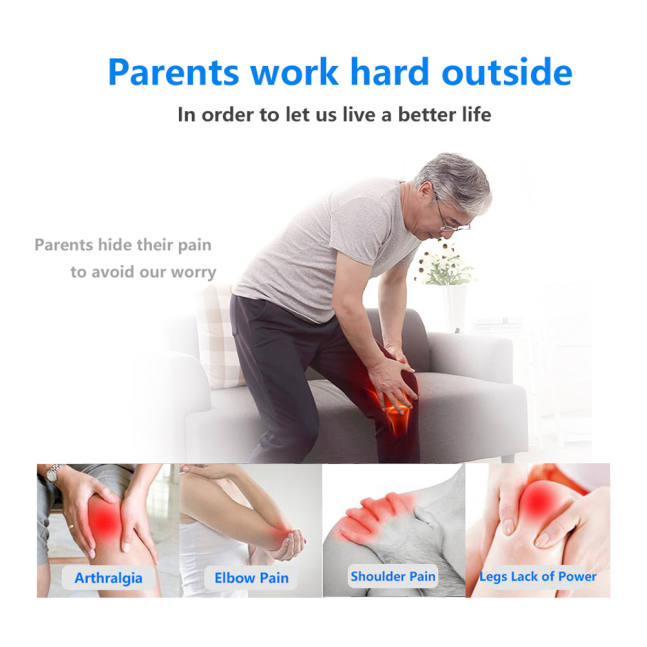 Parents work hard outside

In order to let us live a better life

Parents hide their pain
to avoid our worry

Arthralgia

Elbow Pain

Shoulder Pain

Legs Lack of Power